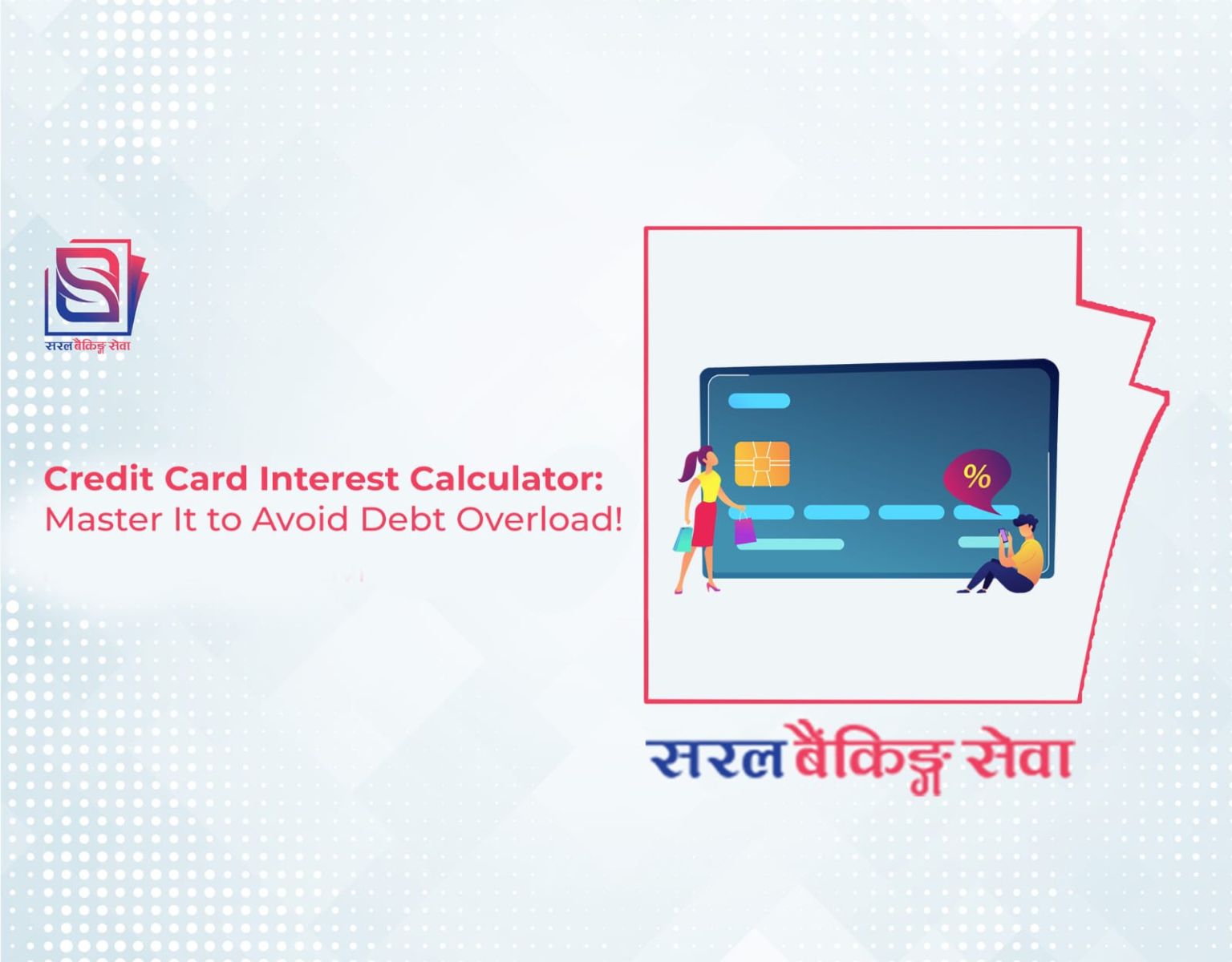 सरल बैंकिङ्ग सेवा

Credit Card Interest Calculator:
Master It to Avoid Debt Overload!

%

सरल बैंकिङ्ग सेवा